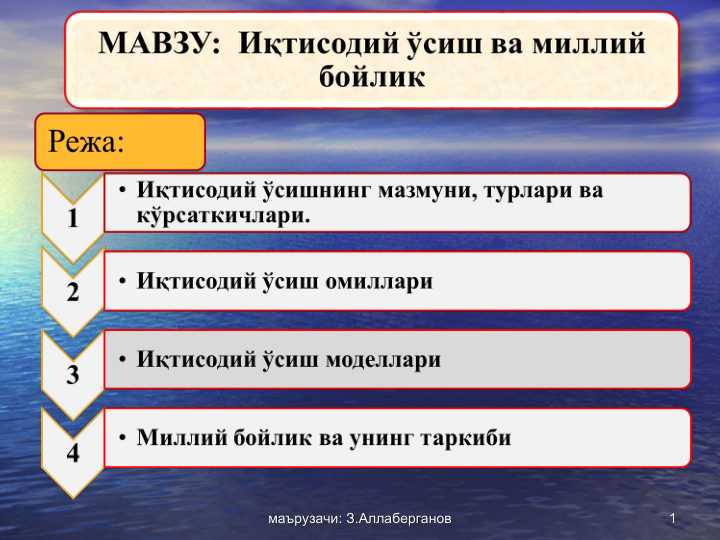 МАВЗУ: Иқтисодий ўсиш ва миллий бойлик

Режа:

1

• Иқтисодий ўсишнинг мазмуни, турлари ва кўрсаткичлари.

2

• Иқтисодий ўсиш омиллари

3

• Иқтисодий ўсиш моделлари

4

• Миллий бойлик ва унинг таркиби

маърузачи: З.Аллаберганов

1